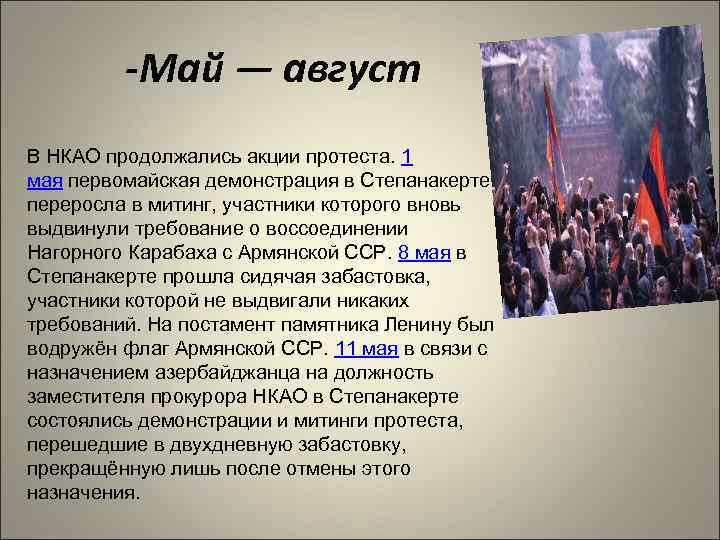 -Май — август

В НКАО продолжались акции протеста. 1 мая первомайская демонстрация в Степанакерте переросла в митинг, участники которого вновь выдвинули требование о воссоединении Нагорного Карабаха с Армянской ССР. 8 мая в Степанакерте прошла сидячая забастовка, участники которой не выдвигали никаких требований. На постамент памятника Ленину был водружён флаг Армянской ССР. 11 мая в связи с назначением азербайджанца на должность заместителя прокурора НКАО в Степанакерте состоялись демонстрации и митинги протеста, перешедшие в двухдневную забастовку, прекращённую лишь после отмены этого назначения.